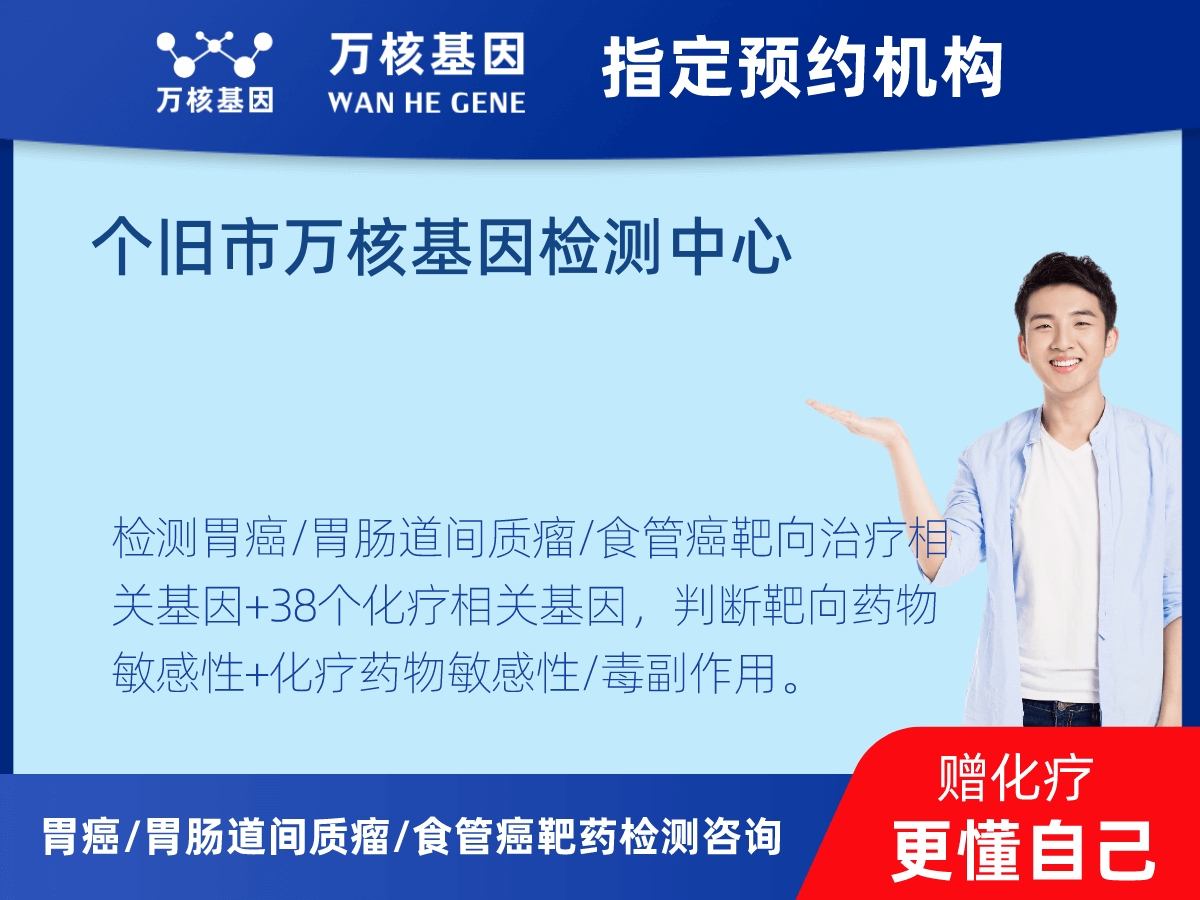 万核基因

万核基因
WAN HE GENE

指定预约机构

个旧市万核基因检测中心

检测胃癌/胃肠道间质瘤/食管癌靶向治疗相关基因+38个化疗相关基因，判断靶向药物敏感性+化疗药物敏感性/毒副作用。

胃癌/胃肠道间质瘤/食管癌靶药检测咨询

赠化疗
更懂自己